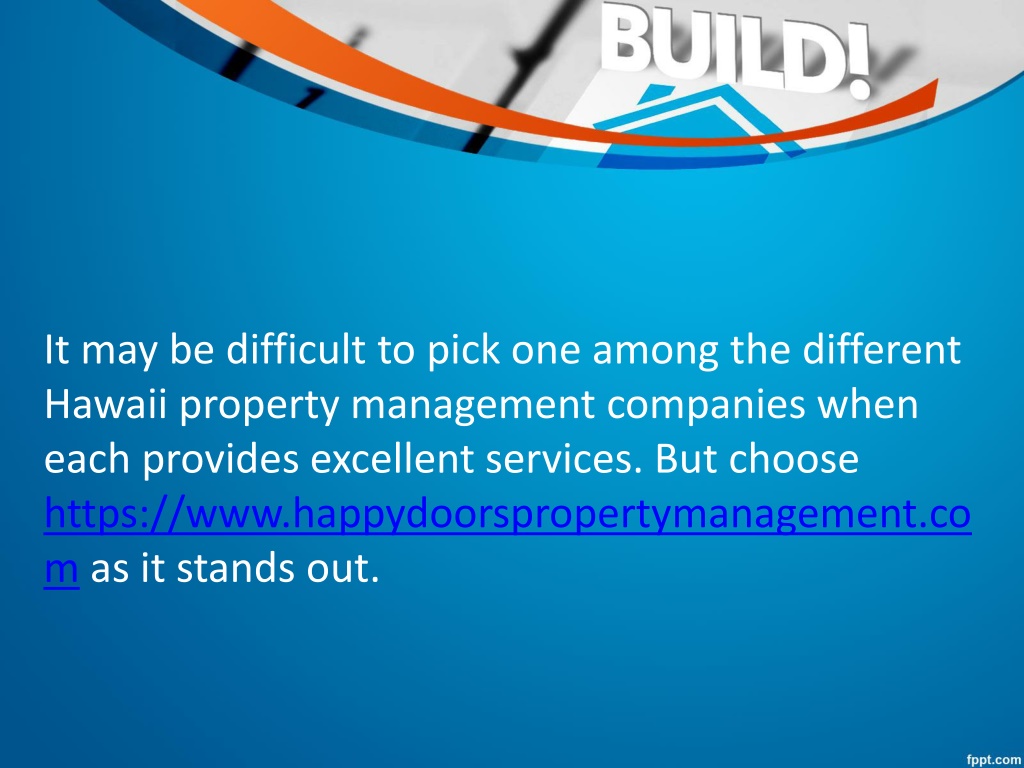 BUILD!

It may be difficult to pick one among the different Hawaii property management companies when each provides excellent services. But choose https://www.happydoorspropertymanagement.com as it stands out.

fppt.com